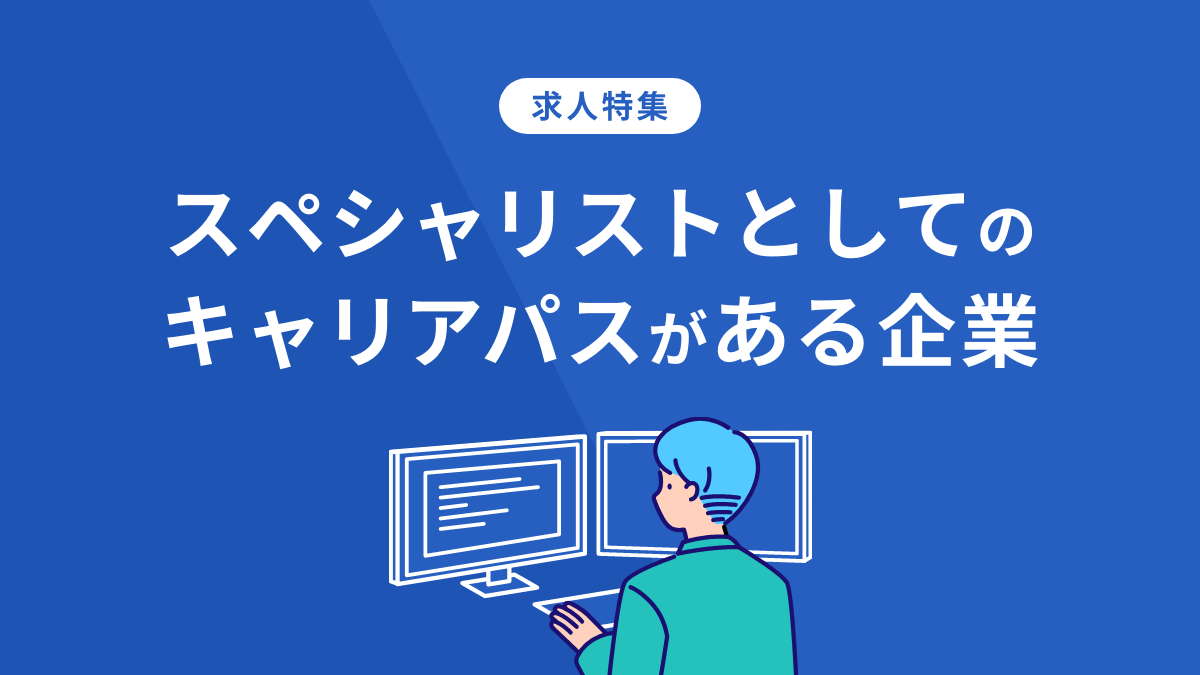 求人特集

スペシャリストとしてのキャリアパスがある企業